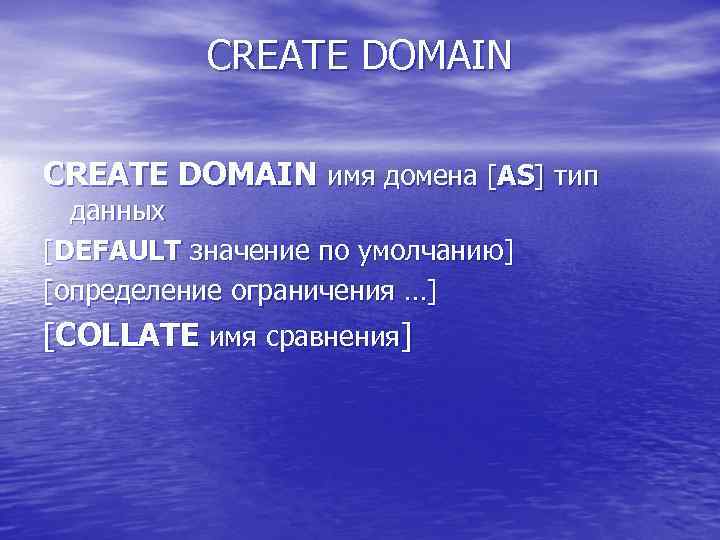 CREATE DOMAIN

CREATE DOMAIN имя домена [AS] тип данных

[DEFAULT значение по умолчанию]

[определение ограничения …]

[COLLATE имя сравнения]